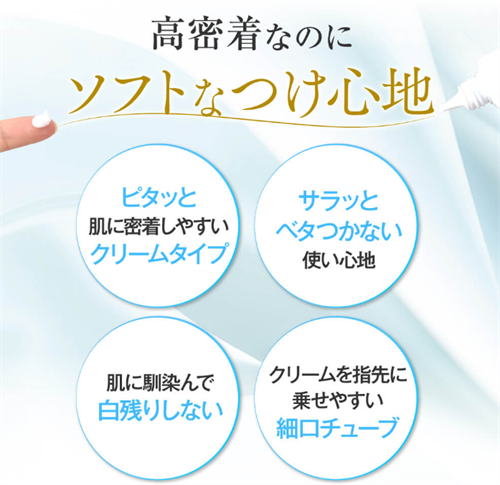 高密着なのに
ソフトなつけ心地

ピタッと
肌に密着しやすい
クリームタイプ

サラッと
ベタつかない
使い心地

肌に馴染んで
白残りしない

クリームを指先に
乗せやすい
細口チューブ